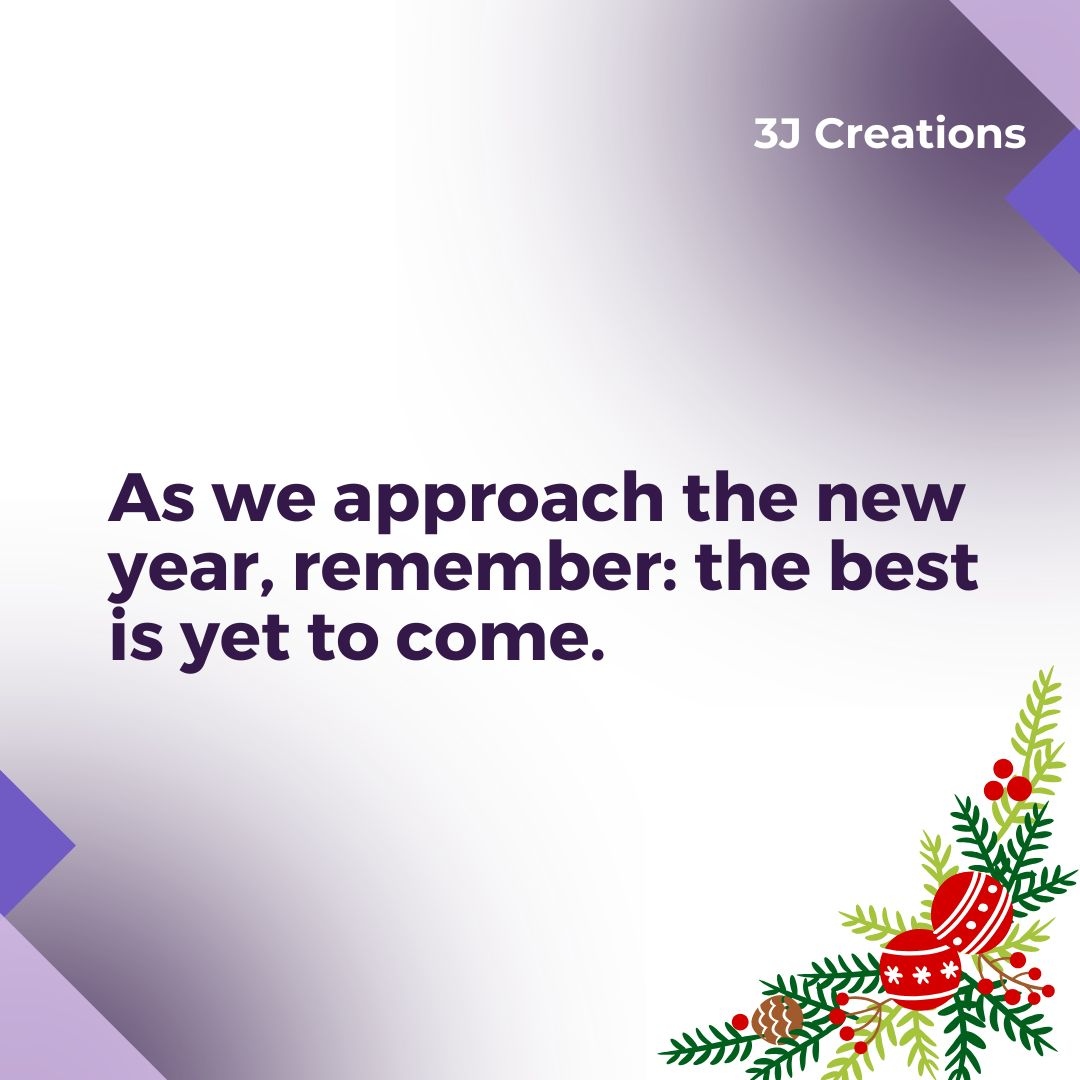 3J Creations

As we approach the new year, remember: the best is yet to come.